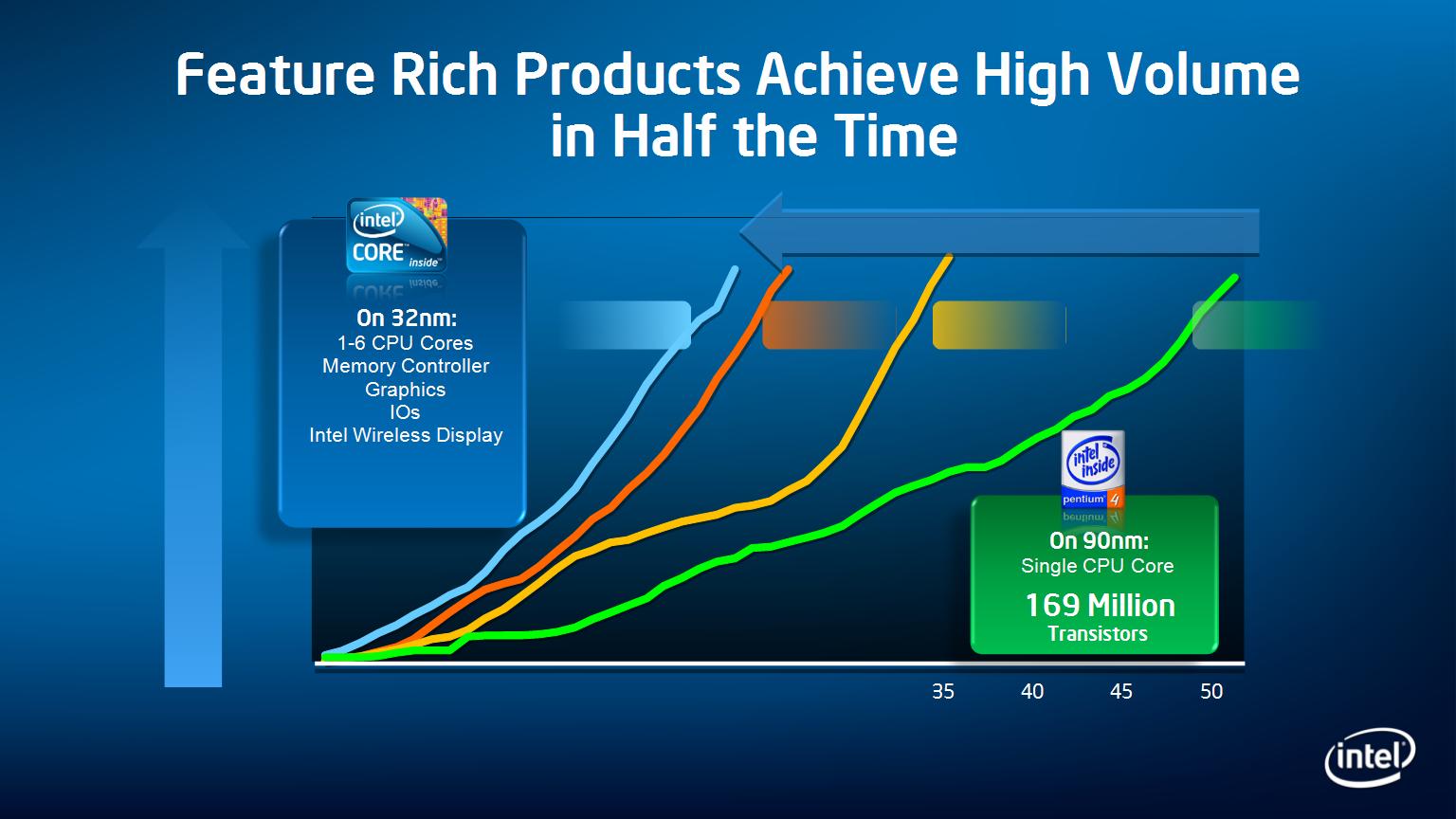 Feature Rich Products Achieve High Volume in Half the Time

intel
CORE
inside

On 32nm:
1-6 CPU Cores
Memory Controller
Graphics
IOs
Intel Wireless Display

intel inside
pentium 4

On 90nm:
Single CPU Core
169 Million
Transistors

35
40
45
50

intel